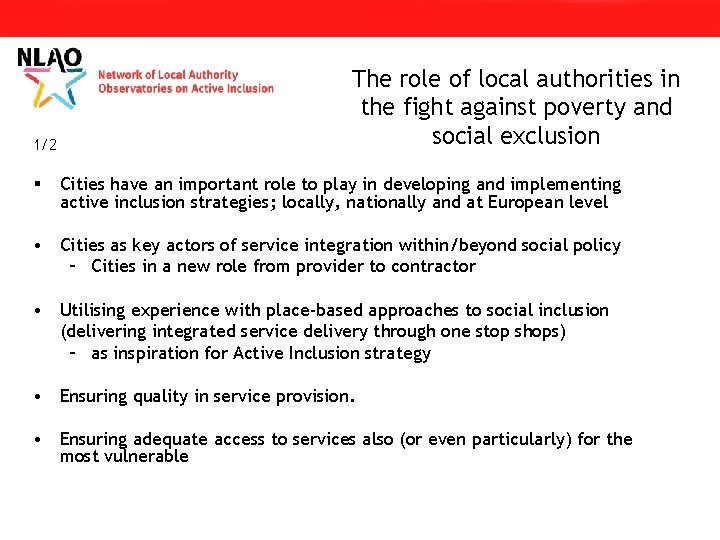 NLAO

Network of Local Authority Observatories on Active Inclusion

The role of local authorities in the fight against poverty and social exclusion

1/2

▪ Cities have an important role to play in developing and implementing active inclusion strategies; locally, nationally and at European level

• Cities as key actors of service integration within/beyond social policy
 – Cities in a new role from provider to contractor

• Utilising experience with place-based approaches to social inclusion (delivering integrated service delivery through one stop shops)
 – as inspiration for Active Inclusion strategy

• Ensuring quality in service provision.

• Ensuring adequate access to services also (or even particularly) for the most vulnerable